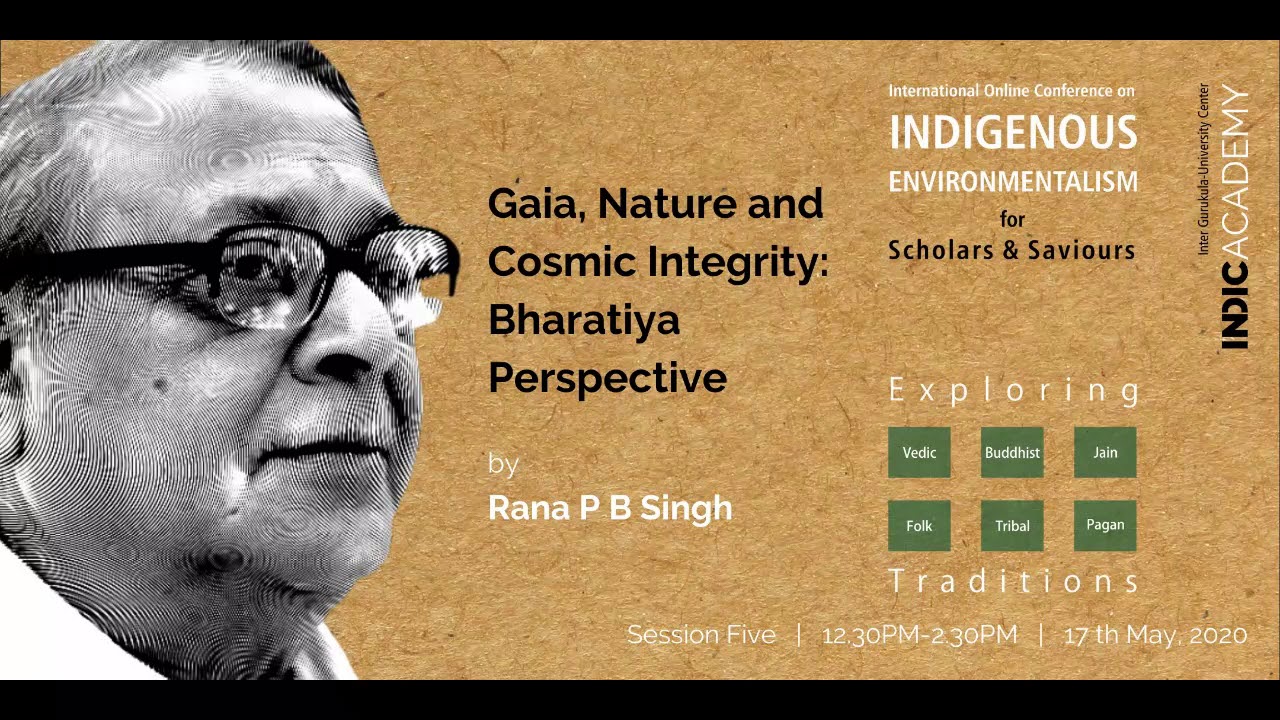 Gaia, Nature and Cosmic Integrity: Bharatiya Perspective

by
Rana P B Singh

International Online Conference on
INDIGENOUS
ENVIRONMENTALISM
for
Scholars & Saviours

Inter Gurukula-University Center
INDICACADEMY

Exploring

Vedic
Buddhist
Jain
Folk
Tribal
Pagan

Traditions

Session Five | 12.30PM-2.30PM | 17 th May, 2020